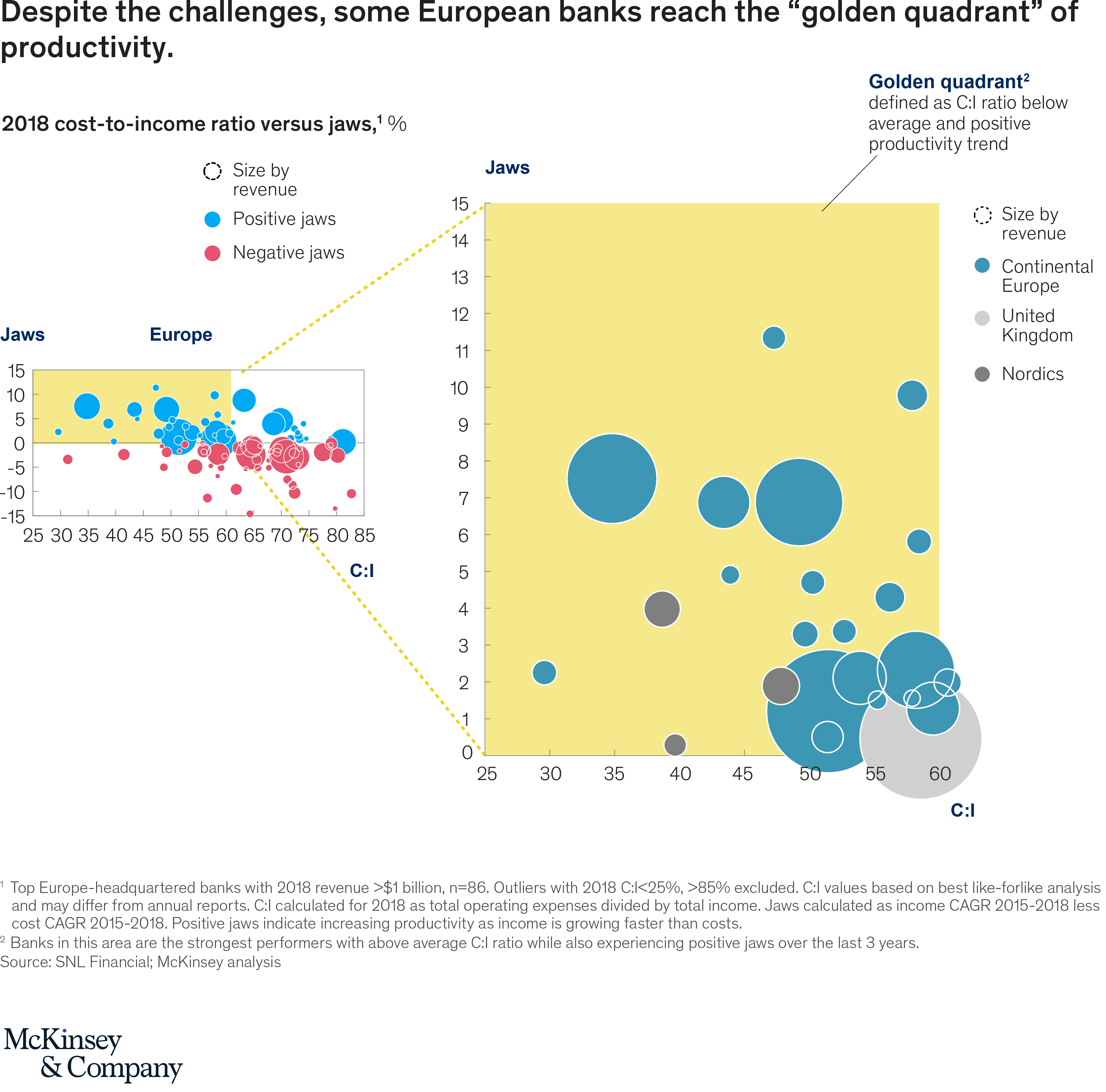 Despite the challenges, some European banks reach the “golden quadrant” of productivity.

2018 cost-to-income ratio versus jaws,$^1$ %

Size by revenue
Positive jaws
Negative jaws

Jaws
Europe

15
10
5
0
-5
-10
-15
25 30 35 40 45 50 55 60 65 70 75 80 85
C:I

Golden quadrant$^2$
defined as C:I ratio below average and positive productivity trend

Jaws
15
14
13
12
11
10
9
8
7
6
5
4
3
2
1
0
25 30 35 40 45 50 55 60
C:I

Size by revenue
Continental Europe
United Kingdom
Nordics

$^1$ Top Europe-headquartered banks with 2018 revenue >$1 billion, n=86. Outliers with 2018 C:I<25%, >85% excluded. C:I values based on best like-forlike analysis and may differ from annual reports. C:I calculated for 2018 as total operating expenses divided by total income. Jaws calculated as income CAGR 2015-2018 less cost CAGR 2015-2018. Positive jaws indicate increasing productivity as income is growing faster than costs.
$^2$ Banks in this area are the strongest performers with above average C:I ratio while also experiencing positive jaws over the last 3 years.
Source: SNL Financial; McKinsey analysis

McKinsey & Company